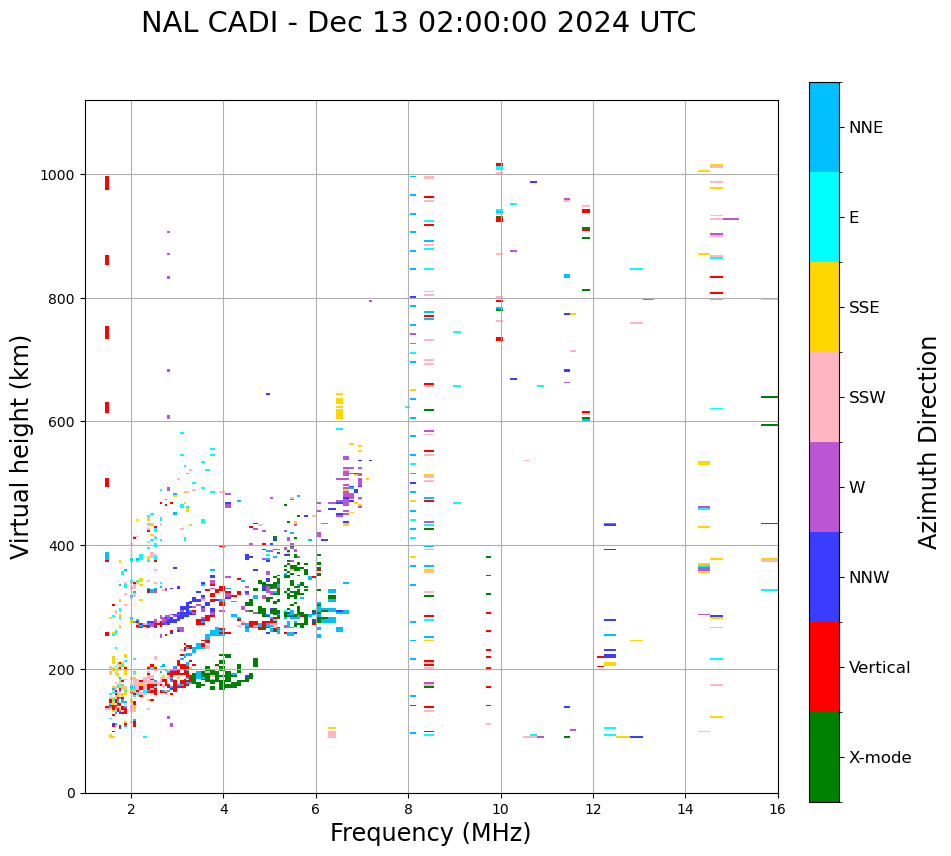 NAL CADI - Dec 13 02:00:00 2024 UTC

Virtual height (km)

1000
800
600
400
200
0

2
4
6
8
10
12
14
16

Frequency (MHz)

NNE
E
SSE
SSW
W
NNW
Vertical
X-mode

Azimuth Direction